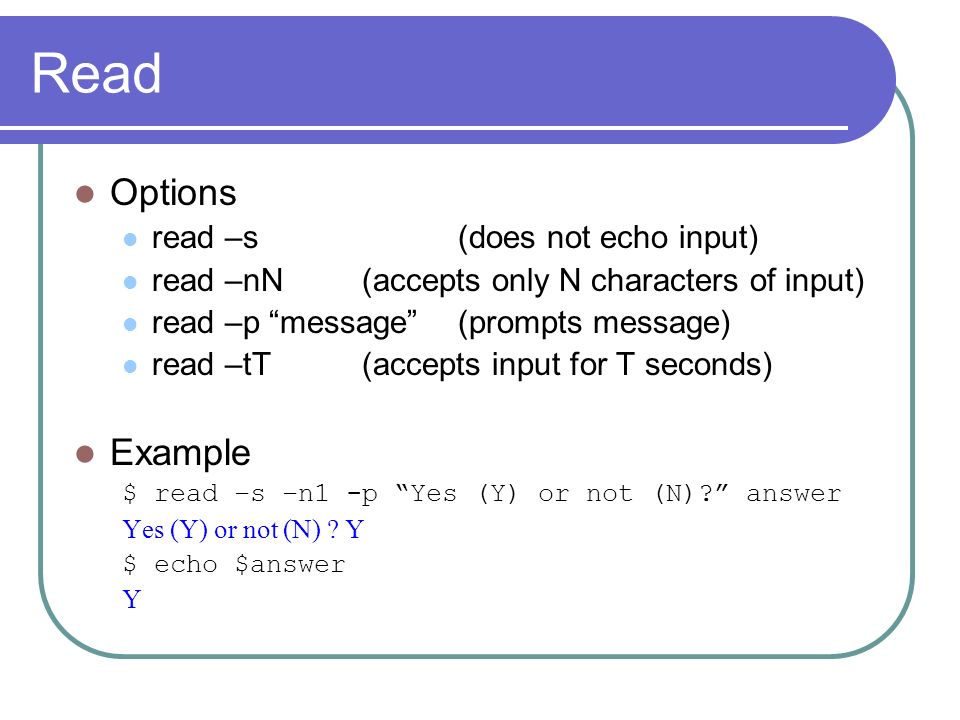 Read

Options

read –s (does not echo input)

read –nN (accepts only N characters of input)

read –p “message” (prompts message)

read –tT (accepts input for T seconds)

Example

$ read –s –n1 -p “Yes (Y) or not (N)?” answer

Yes (Y) or not (N) ? Y

$ echo $answer

Y